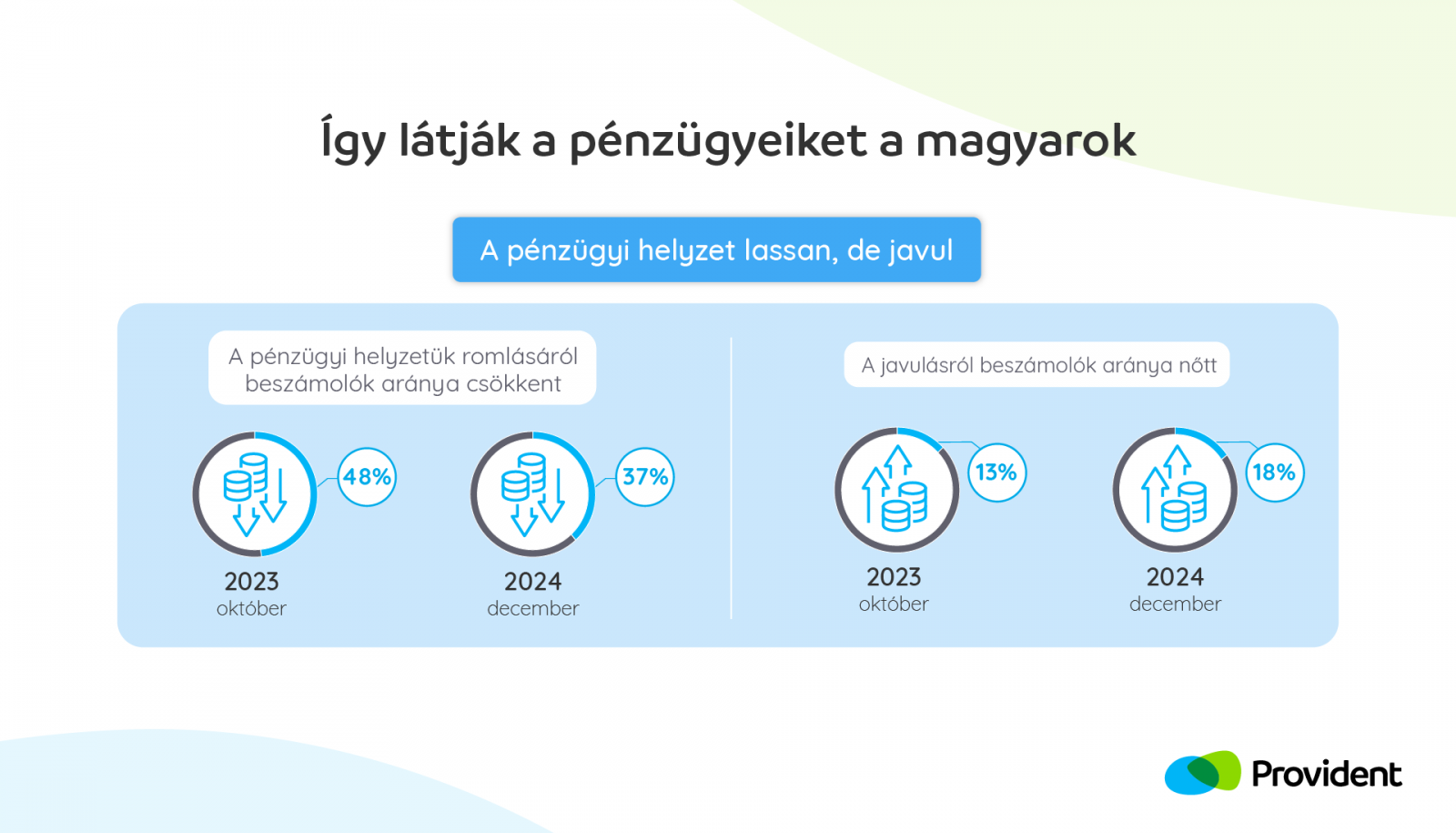 Így látják a pénzügyeiket a magyarok

A pénzügyi helyzet lassan, de javul

A pénzügyi helyzetük romlásáról beszámolók aránya csökkent

48%

2023
október

37%

2024
december

A javulásról beszámolók aránya nőtt

13%

2023
október

18%

2024
december

Provident